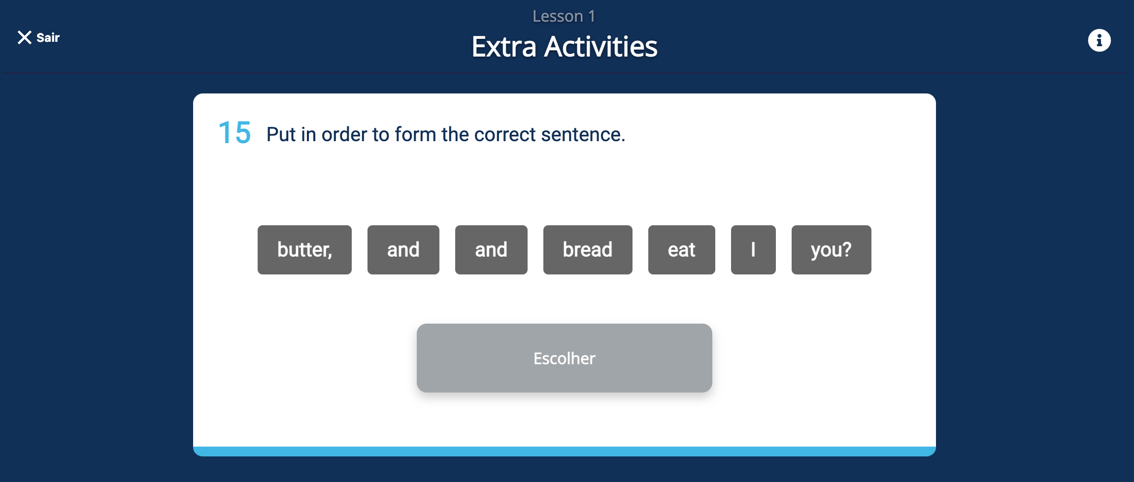 Sair

Lesson 1

Extra Activities

15 Put in order to form the correct sentence.

butter, and and bread eat I you?

Escolher